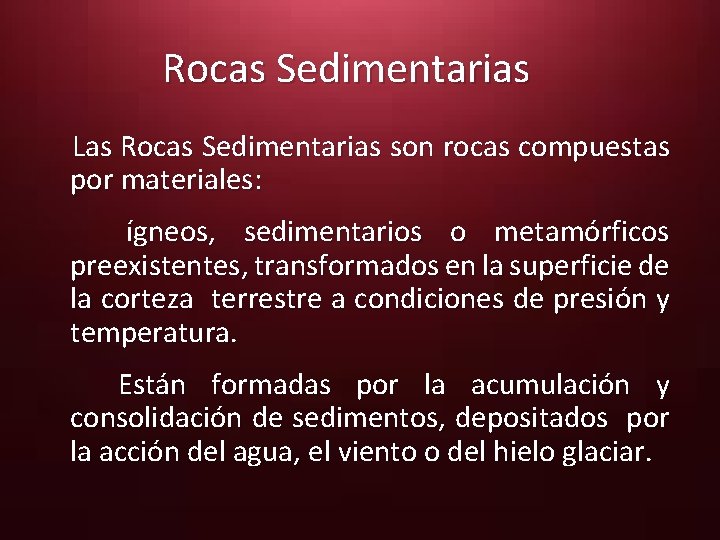 Rocas Sedimentarias

Las Rocas Sedimentarias son rocas compuestas por materiales:

ígneos, sedimentarios o metamórficos preexistentes, transformados en la superficie de la corteza terrestre a condiciones de presión y temperatura.

Están formadas por la acumulación y consolidación de sedimentos, depositados por la acción del agua, el viento o del hielo glaciar.